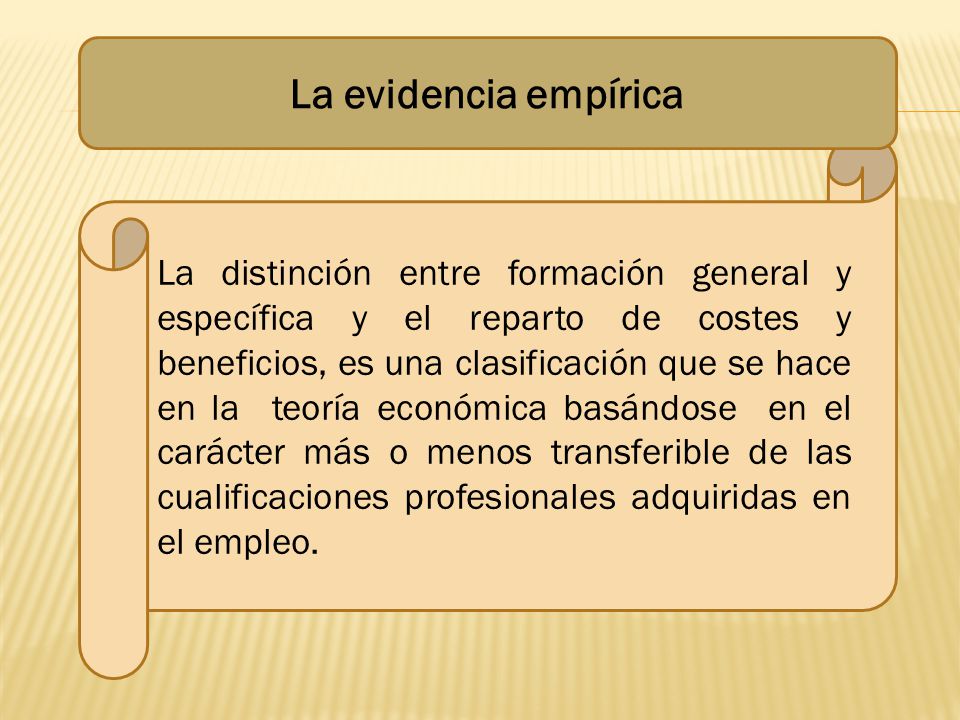 La evidencia empírica

La distinción entre formación general y específica y el reparto de costes y beneficios, es una clasificación que se hace en la teoría económica basándose en el carácter más o menos transferible de las cualificaciones profesionales adquiridas en el empleo.